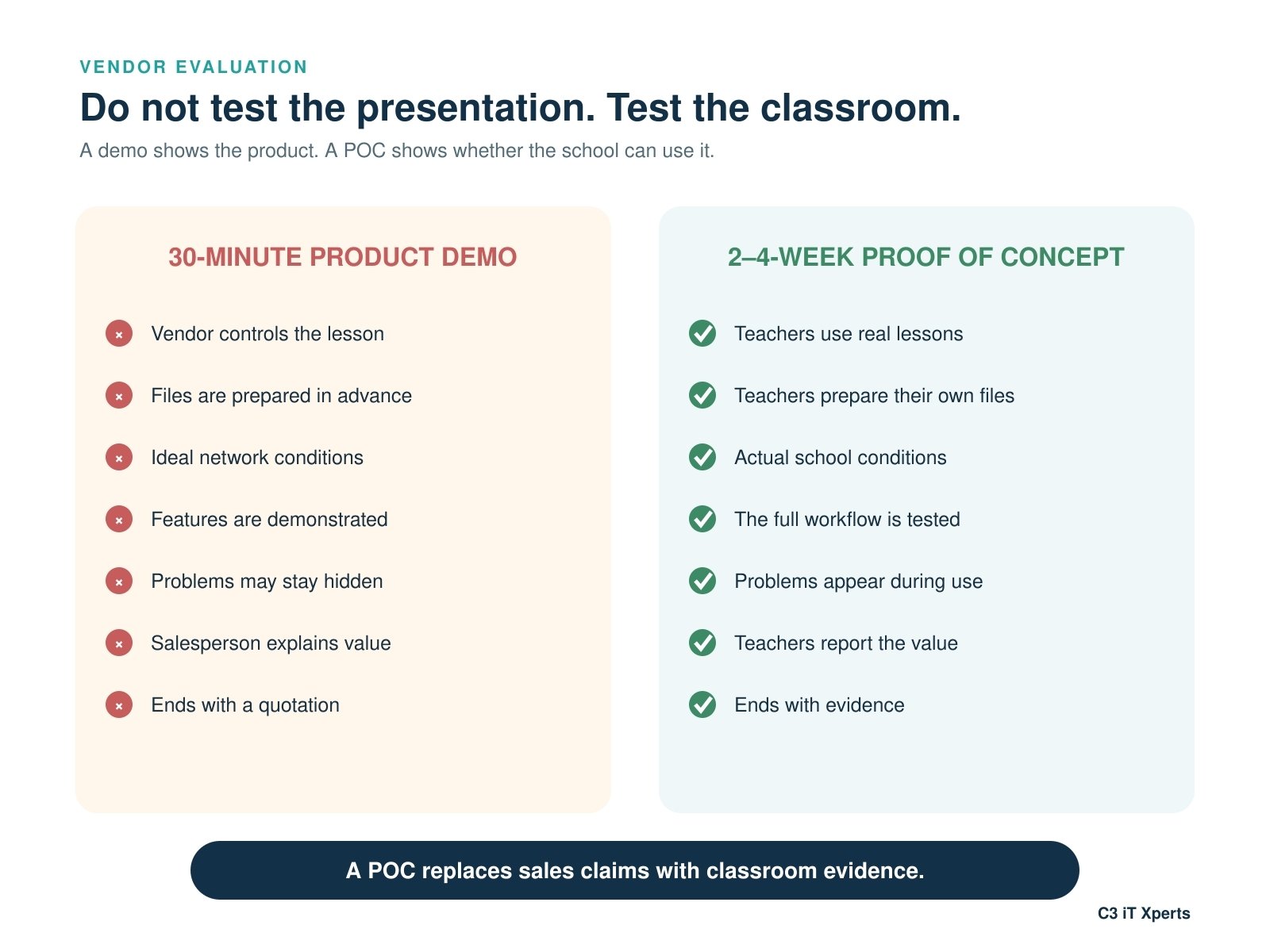 VENDOR EVALUATION

Do not test the presentation. Test the classroom.

A demo shows the product. A POC shows whether the school can use it.

30-MINUTE PRODUCT DEMO

Vendor controls the lesson

Files are prepared in advance

Ideal network conditions

Features are demonstrated

Problems may stay hidden

Salesperson explains value

Ends with a quotation

2–4-WEEK PROOF OF CONCEPT

Teachers use real lessons

Teachers prepare their own files

Actual school conditions

The full workflow is tested

Problems appear during use

Teachers report the value

Ends with evidence

A POC replaces sales claims with classroom evidence.

C3 iT Xperts